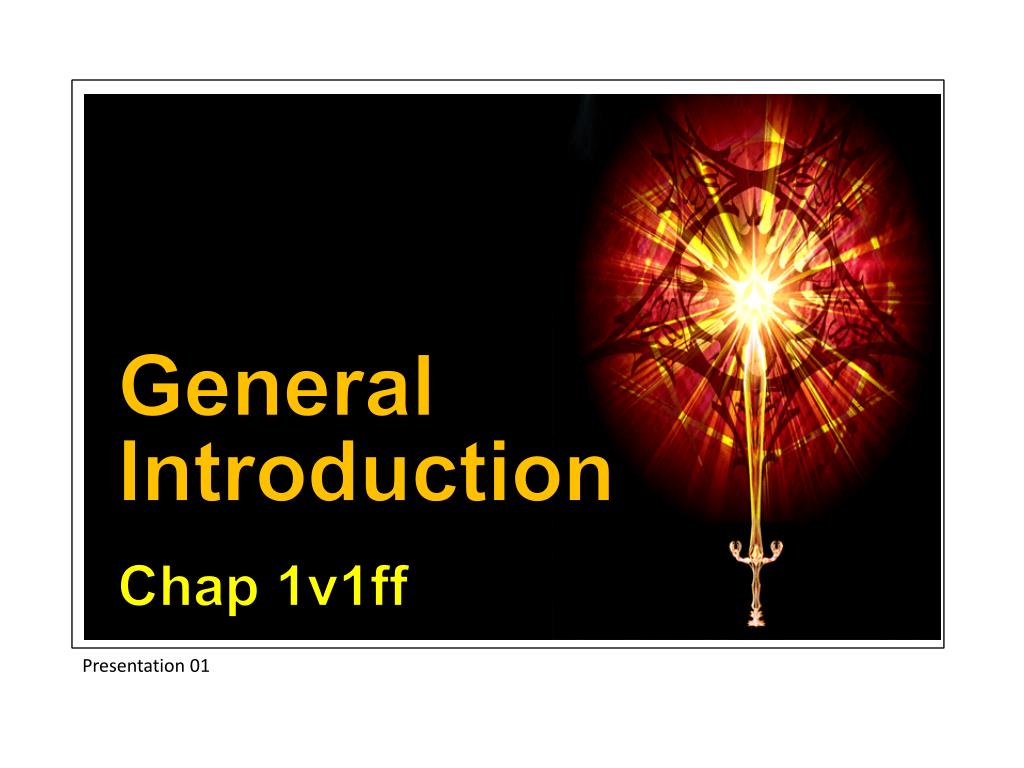 General Introduction

Chap 1v1ff

Presentation 01